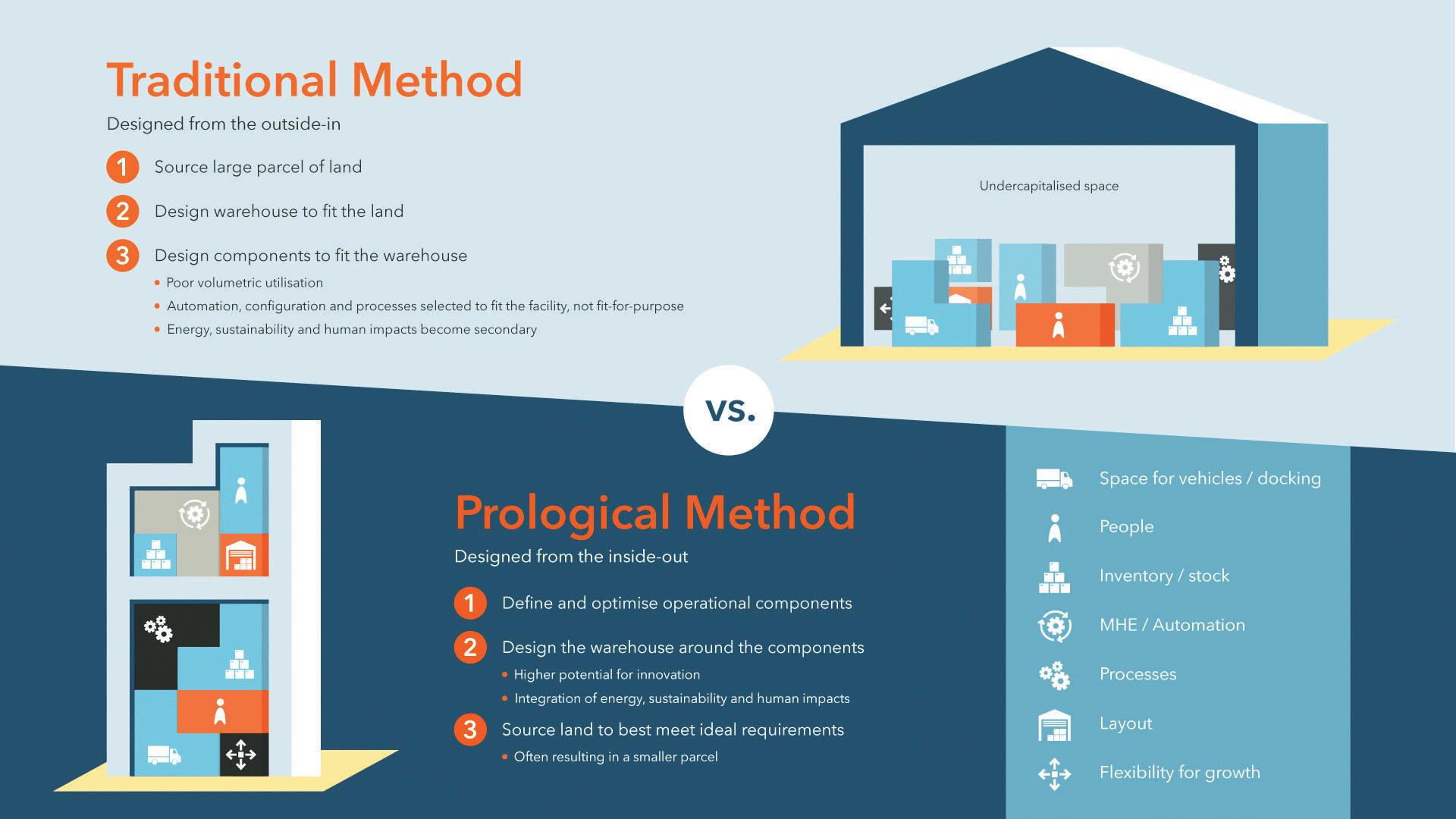 Traditional Method

Designed from the outside-in

1 Source large parcel of land

2 Design warehouse to fit the land

3 Design components to fit the warehouse

• Poor volumetric utilisation
• Automation, configuration and processes selected to fit the facility, not fit-for-purpose
• Energy, sustainability and human impacts become secondary

Undercapitalised space

vs.

Prological Method

Designed from the inside-out

1 Define and optimise operational components

2 Design the warehouse around the components

• Higher potential for innovation
• Integration of energy, sustainability and human impacts

3 Source land to best meet ideal requirements

• Often resulting in a smaller parcel

Space for vehicles / docking

People

Inventory / stock

MHE / Automation

Processes

Layout

Flexibility for growth